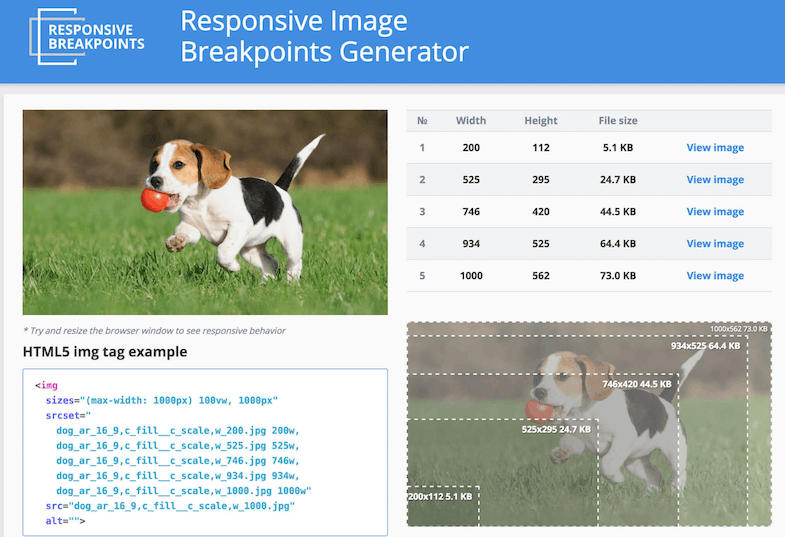 RESPONSIVE BREAKPOINTS

Responsive Image Breakpoints Generator

| № | Width | Height | File size | |
|---|---|---|---|---|
| 1 | 200 | 112 | 5.1 KB | View image |
| 2 | 525 | 295 | 24.7 KB | View image |
| 3 | 746 | 420 | 44.5 KB | View image |
| 4 | 934 | 525 | 64.4 KB | View image |
| 5 | 1000 | 562 | 73.0 KB | View image |

* Try and resize the browser window to see responsive behavior

HTML5 img tag example

<img
sizes="(max-width: 1000px) 100vw, 1000px"
srcset="
dog_ar_16_9,c_fill__c_scale,w_200.jpg 200w,
dog_ar_16_9,c_fill__c_scale,w_525.jpg 525w,
dog_ar_16_9,c_fill__c_scale,w_746.jpg 746w,
dog_ar_16_9,c_fill__c_scale,w_934.jpg 934w,
dog_ar_16_9,c_fill__c_scale,w_1000.jpg 1000w"
src="dog_ar_16_9,c_fill__c_scale,w_1000.jpg"
alt="">

1000x562 73.0 KB
934x525 64.4 KB
746x420 44.5 KB
525x295 24.7 KB
200x112 5.1 KB